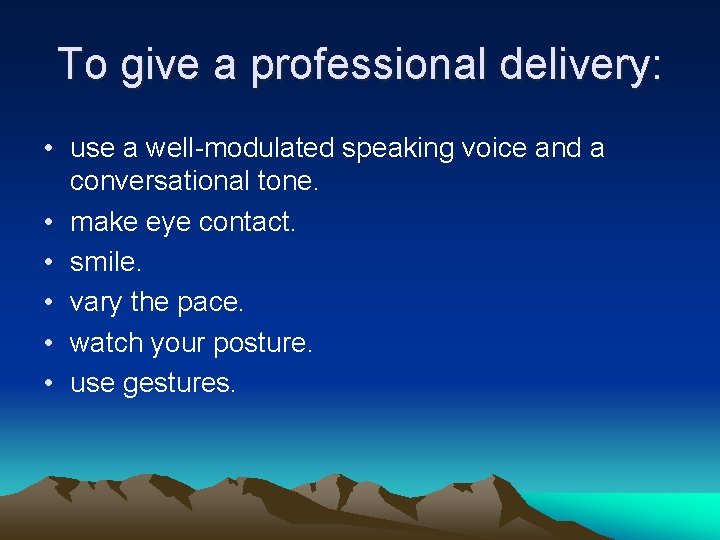 To give a professional delivery:

• use a well-modulated speaking voice and a conversational tone.
• make eye contact.
• smile.
• vary the pace.
• watch your posture.
• use gestures.